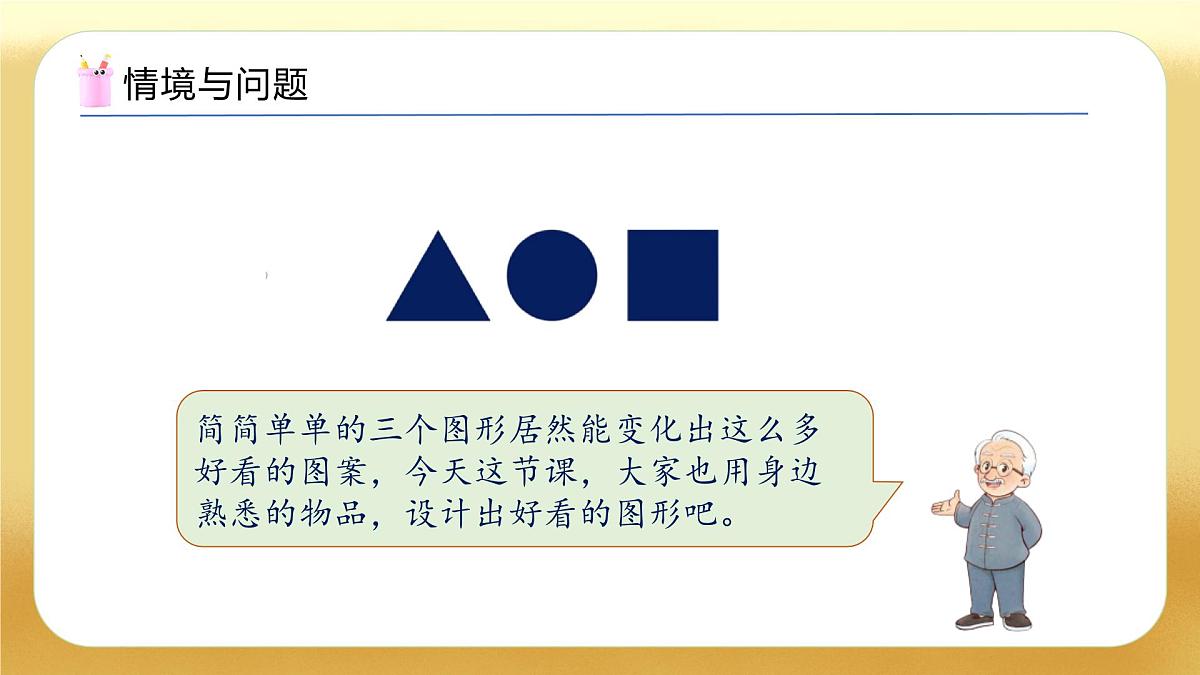 情境与问题

简简单单的三个图形居然能变化出这么多好看的图案，今天这节课，大家也用身边熟悉的物品，设计出好看的图形吧。